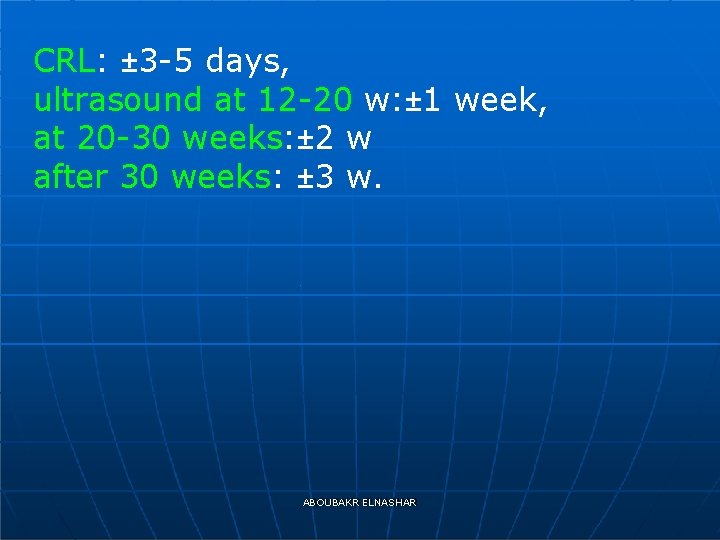 CRL: ±3-5 days,
ultrasound at 12-20 w:±1 week,
at 20-30 weeks:±2 w
after 30 weeks: ±3 w.

ABOUBAKR ELNASHAR